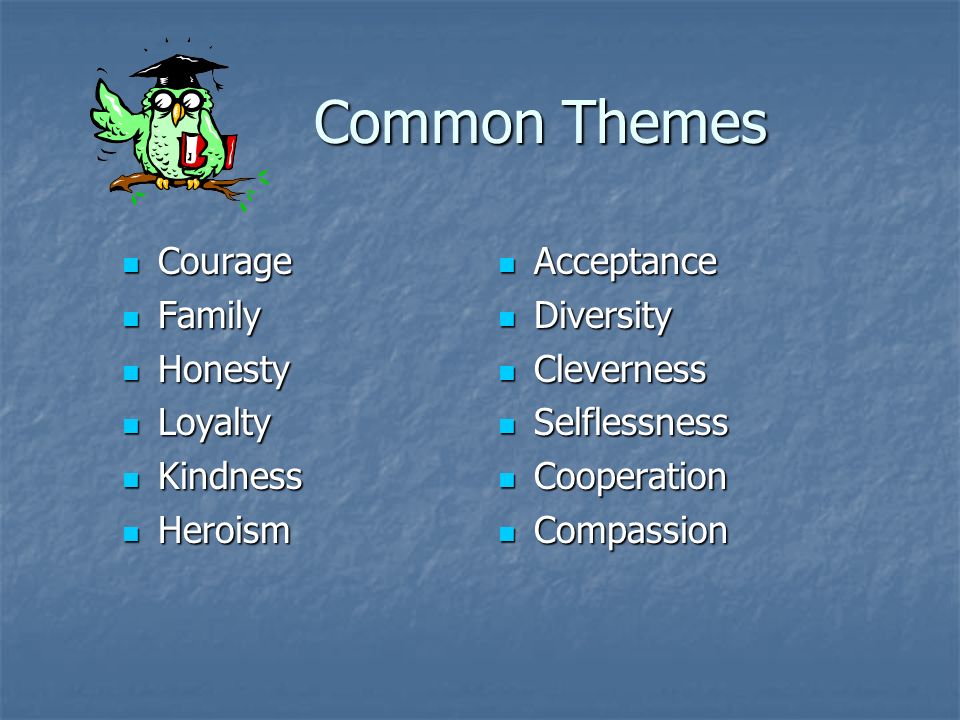 Common Themes

- Courage
- Family
- Honesty
- Loyalty
- Kindness
- Heroism

- Acceptance
- Diversity
- Cleverness
- Selflessness
- Cooperation
- Compassion